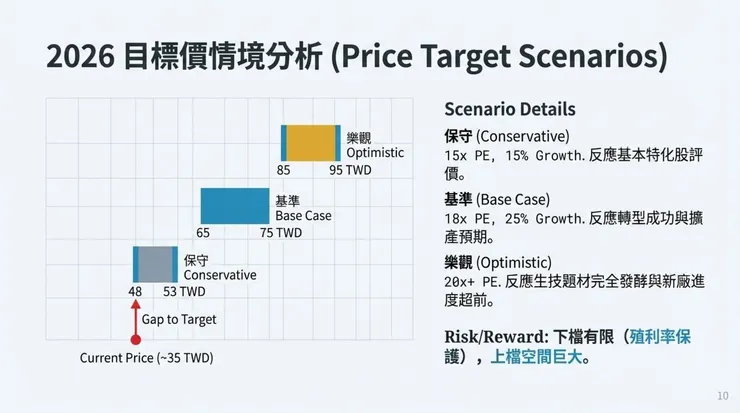 2026 目標價情境分析 (Price Target Scenarios)

樂觀
Optimistic
85 95 TWD

基準
Base Case
65 75 TWD

保守
Conservative
48 53 TWD

Gap to Target

Current Price (~35 TWD)

Scenario Details

保守 (Conservative)
15x PE, 15% Growth. 反應基本特化股評價。

基準 (Base Case)
18x PE, 25% Growth. 反應轉型成功與擴產預期。

樂觀 (Optimistic)
20x+ PE. 反應生技題材完全發酵與新廠進度超前。

Risk/Reward: 下檔有限（殖利率保護），上檔空間巨大。

10